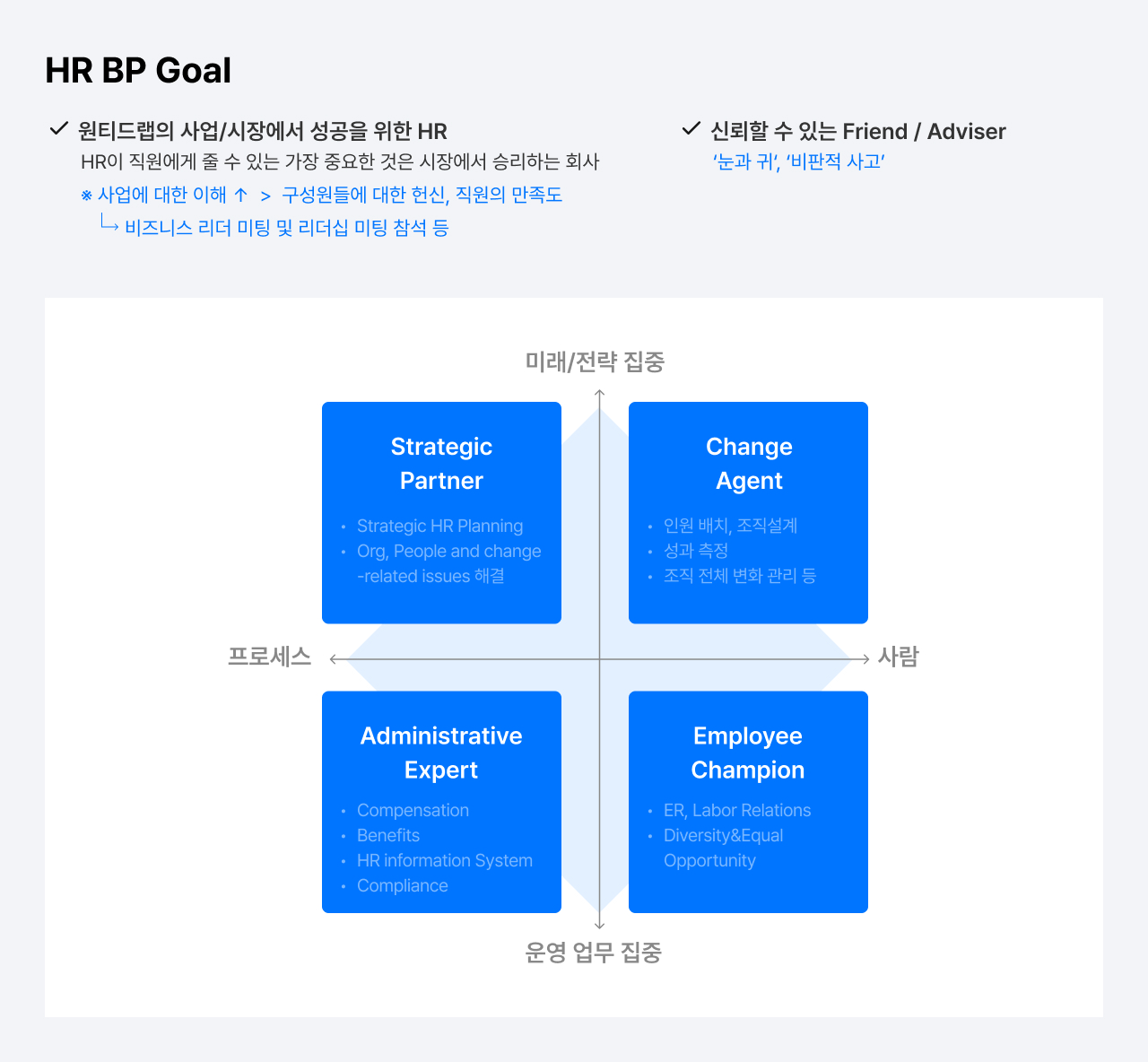 HR BP Goal

✓ 원티드랩의 사업/시장에서 성공을 위한 HR

HR이 직원에게 줄 수 있는 가장 중요한 것은 시장에서 승리하는 회사

※ 사업에 대한 이해 ↑ > 구성원들에 대한 헌신, 직원의 만족도

└→ 비즈니스 리더 미팅 및 리더십 미팅 참석 등

✓ 신뢰할 수 있는 Friend / Adviser

'눈과 귀', '비판적 사고'

미래/전략 집중

Strategic Partner

• Strategic HR Planning
• Org, People and change -related issues 해결

Change Agent

• 인원 배치, 조직설계
• 성과 측정
• 조직 전체 변화 관리 등

프로세스

사람

Administrative Expert

• Compensation
• Benefits
• HR information System
• Compliance

Employee Champion

• ER, Labor Relations
• Diversity&Equal Opportunity

운영 업무 집중